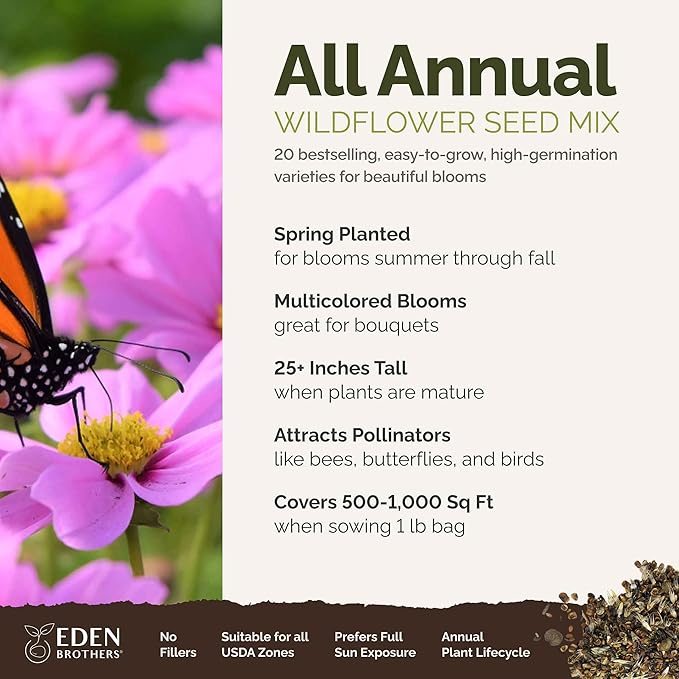 All Annual
WILDFLOWER SEED MIX
20 bestselling, easy-to-grow, high-germination varieties for beautiful blooms

Spring Planted
for blooms summer through fall

Multicolored Blooms
great for bouquets

25+ Inches Tall
when plants are mature

Attracts Pollinators
like bees, butterflies, and birds

Covers 500-1,000 Sq Ft
when sowing 1 lb bag

EDEN BROTHERS®

No Fillers

Suitable for all USDA Zones

Prefers Full Sun Exposure

Annual Plant Lifecycle